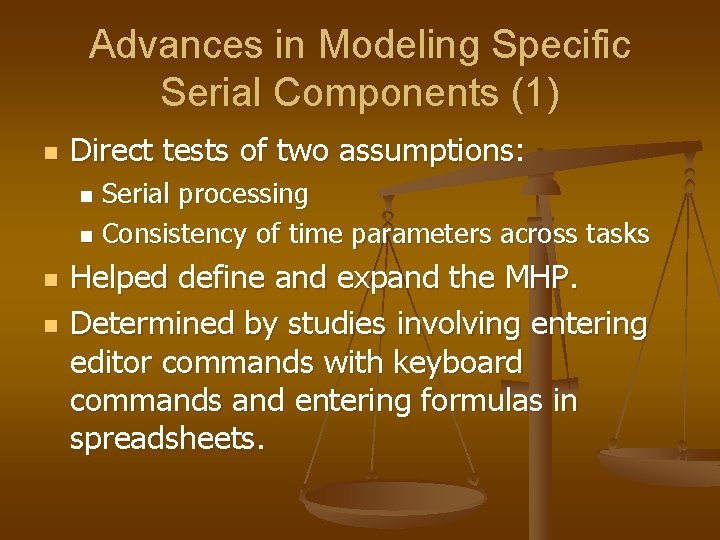 Advances in Modeling Specific Serial Components (1)

- Direct tests of two assumptions:
  - Serial processing
  - Consistency of time parameters across tasks
- Helped define and expand the MHP.
- Determined by studies involving entering editor commands with keyboard commands and entering formulas in spreadsheets.